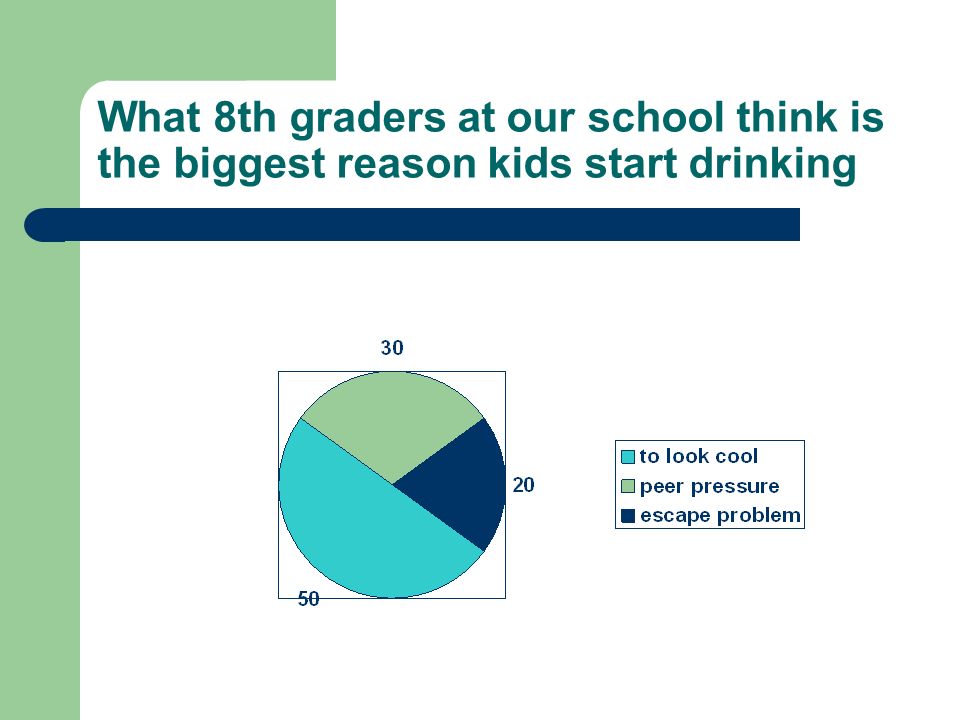 What 8th graders at our school think is the biggest reason kids start drinking

30

20

50

to look cool
peer pressure
escape problem